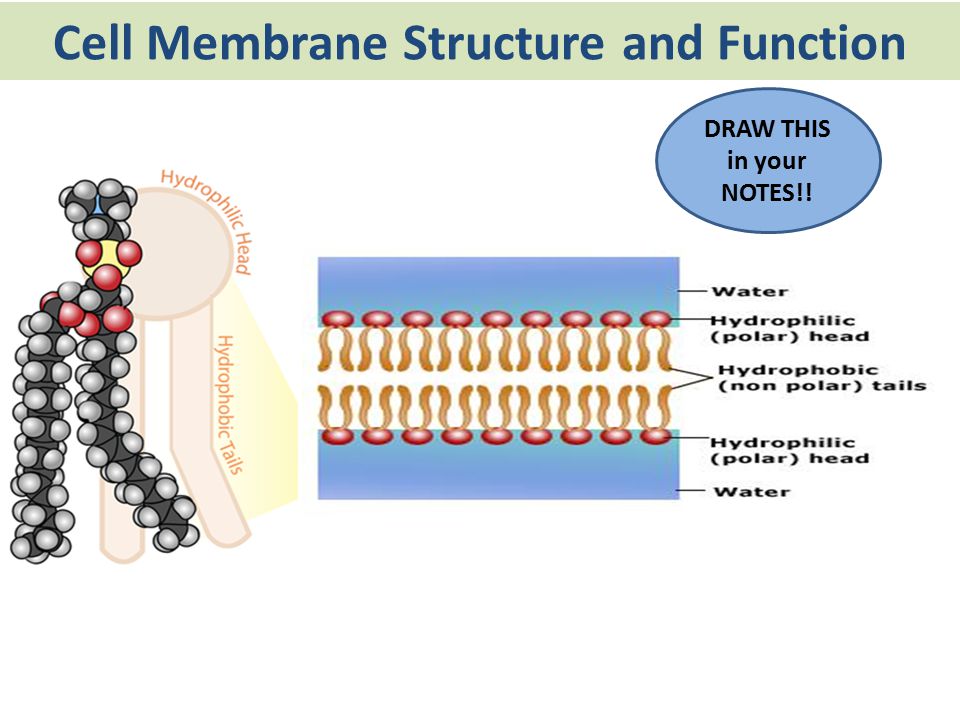 Cell Membrane Structure and Function

DRAW THIS in your NOTES!!

Hydrophilic Head

Hydrophobic Tails

Water

Hydrophilic (polar) head

Hydrophobic (non polar) tails

Hydrophilic (polar) head

Water